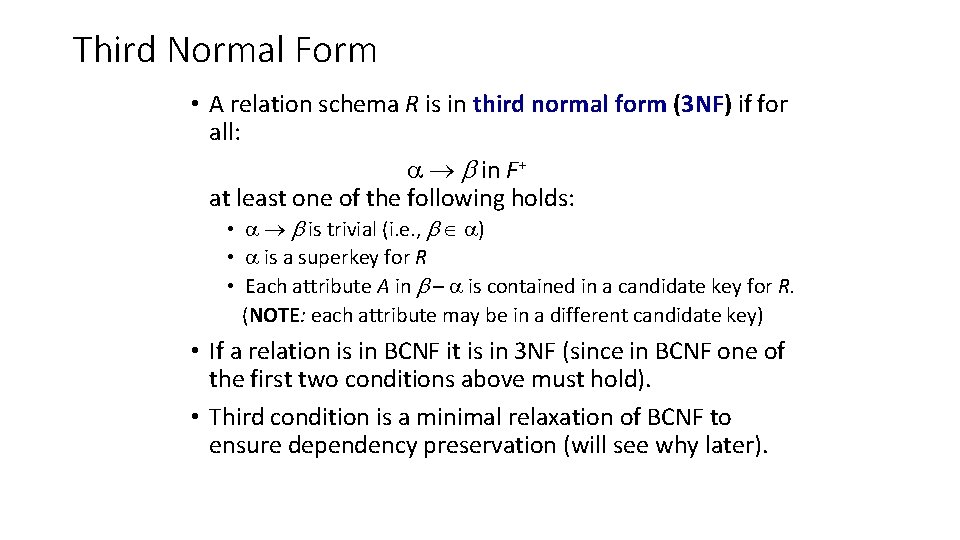 Third Normal Form

• A relation schema $R$ is in third normal form (3NF) if for all:

$\alpha \rightarrow \beta$ in $F^+$

at least one of the following holds:

• $\alpha \rightarrow \beta$ is trivial (i.e., $\beta \in \alpha$)
• $\alpha$ is a superkey for $R$
• Each attribute $A$ in $\beta - \alpha$ is contained in a candidate key for $R$. (NOTE: each attribute may be in a different candidate key)

• If a relation is in BCNF it is in 3NF (since in BCNF one of the first two conditions above must hold).
• Third condition is a minimal relaxation of BCNF to ensure dependency preservation (will see why later).